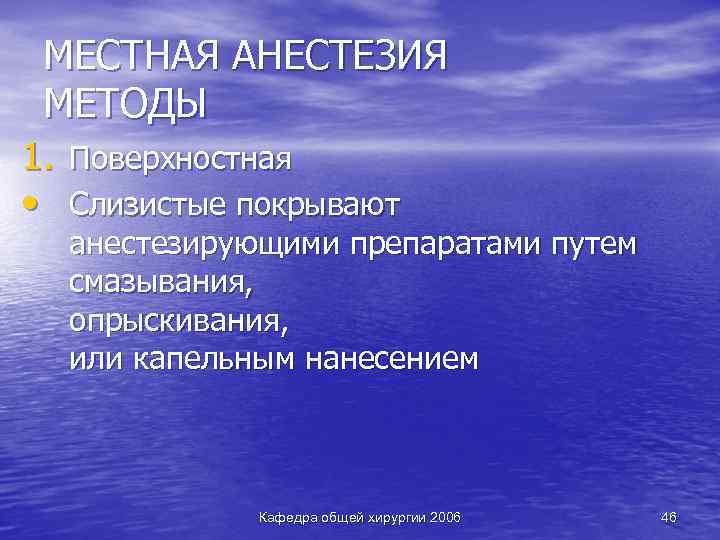 МЕСТНАЯ АНЕСТЕЗИЯ МЕТОДЫ

1. Поверхностная

• Слизистые покрывают анестезирующими препаратами путем смазывания,
опрыскивания,
или капельным нанесением

Кафедра общей хирургии 2006

46